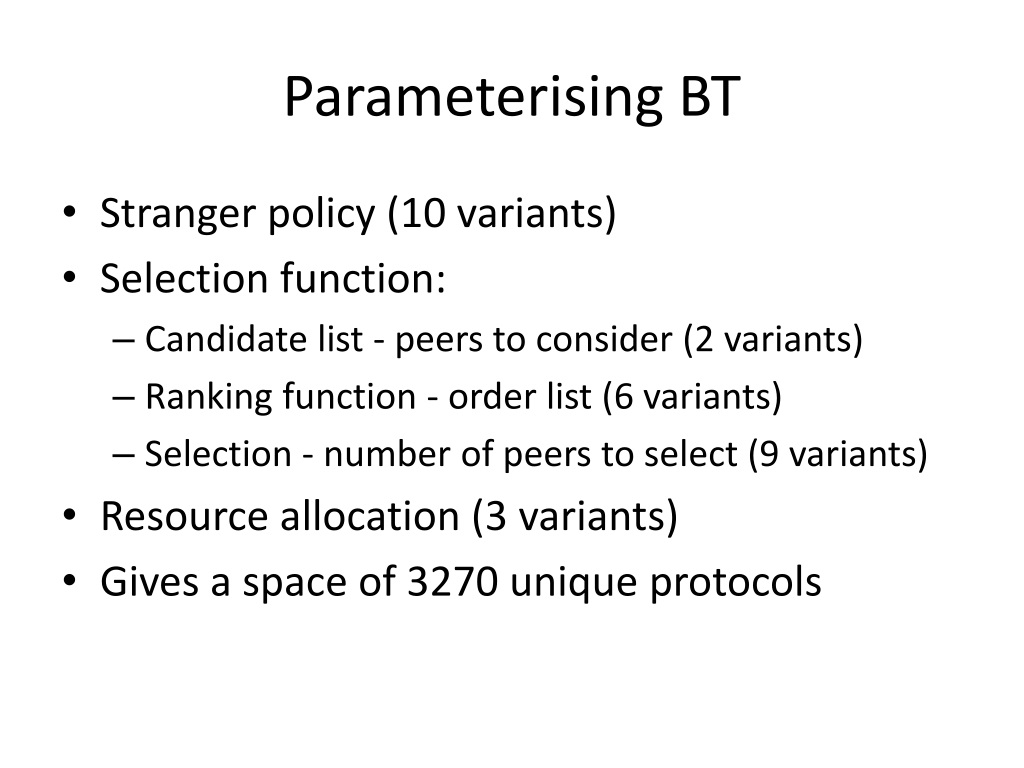 Parameterising BT

• Stranger policy (10 variants)
• Selection function:
– Candidate list - peers to consider (2 variants)
– Ranking function - order list (6 variants)
– Selection - number of peers to select (9 variants)
• Resource allocation (3 variants)
• Gives a space of 3270 unique protocols